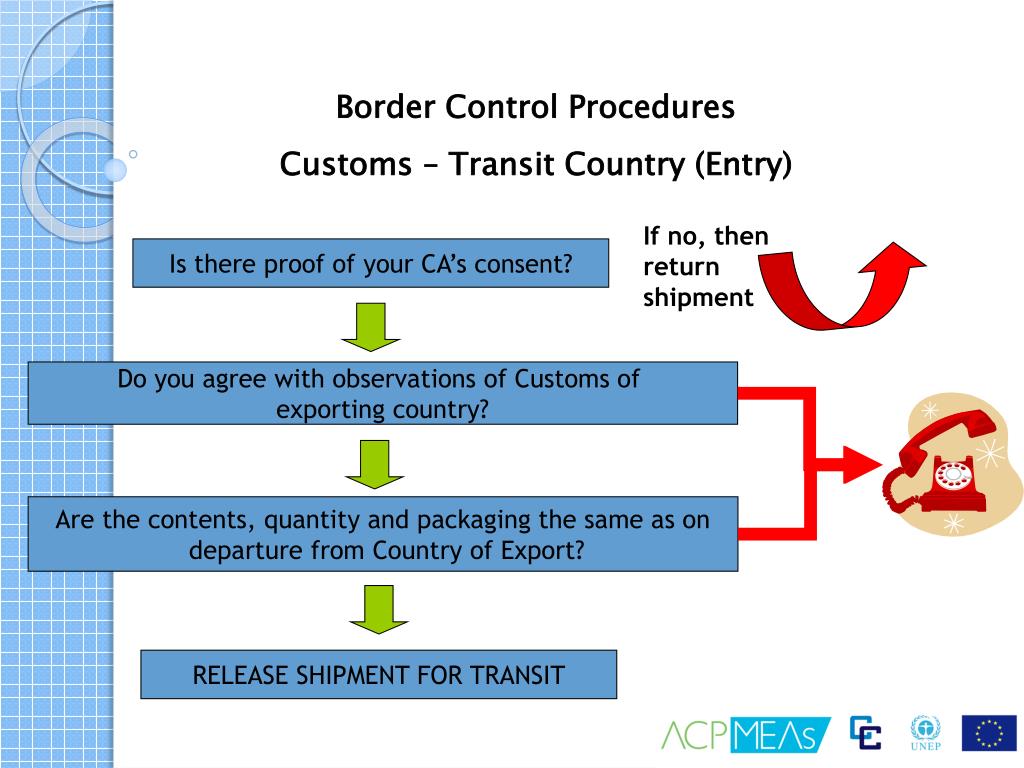 Border Control Procedures

Customs – Transit Country (Entry)

Is there proof of your CA's consent?

If no, then return shipment

Do you agree with observations of Customs of exporting country?

Are the contents, quantity and packaging the same as on departure from Country of Export?

RELEASE SHIPMENT FOR TRANSIT

ACPMEAs

UNEP